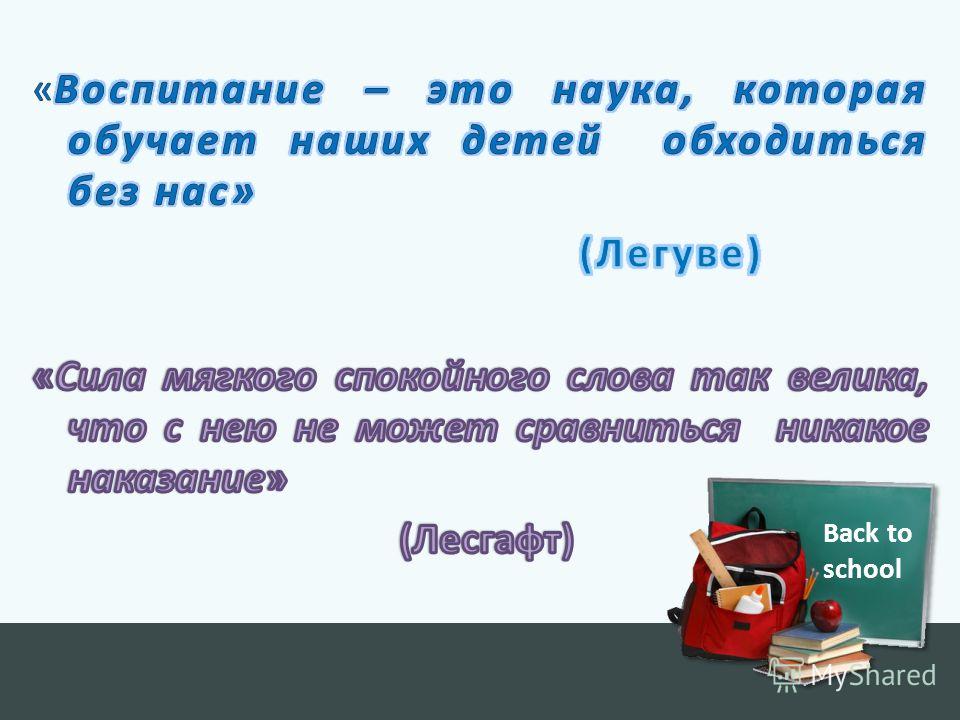 «Воспитание – это наука, которая обучает наших детей обходиться без нас»

(Легуве)

«Сила мягкого спокойного слова так велика, что с нею не может сравниться никакое наказание»

(Лесгафт)

Back to school

MyShared